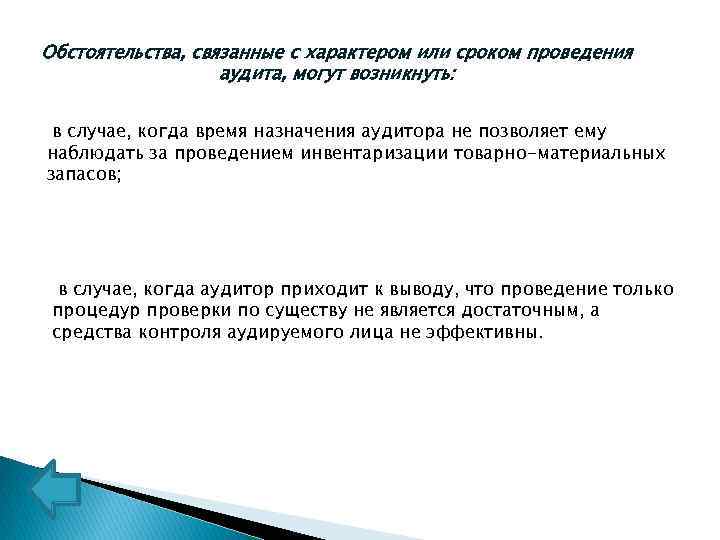 Обстоятельства, связанные с характером или сроком проведения аудита, могут возникнуть:

в случае, когда время назначения аудитора не позволяет ему наблюдать за проведением инвентаризации товарно-материальных запасов;

в случае, когда аудитор приходит к выводу, что проведение только процедур проверки по существу не является достаточным, а средства контроля аудируемого лица не эффективны.